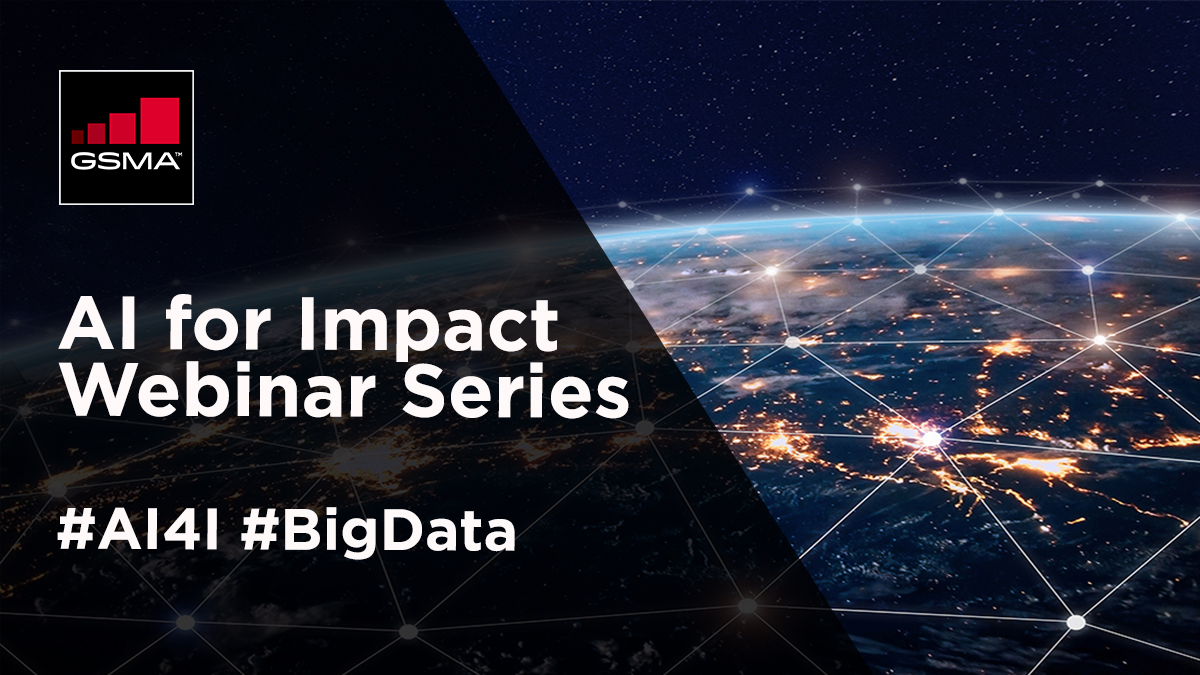 GSMA™

AI for Impact Webinar Series

#AI4I #BigData